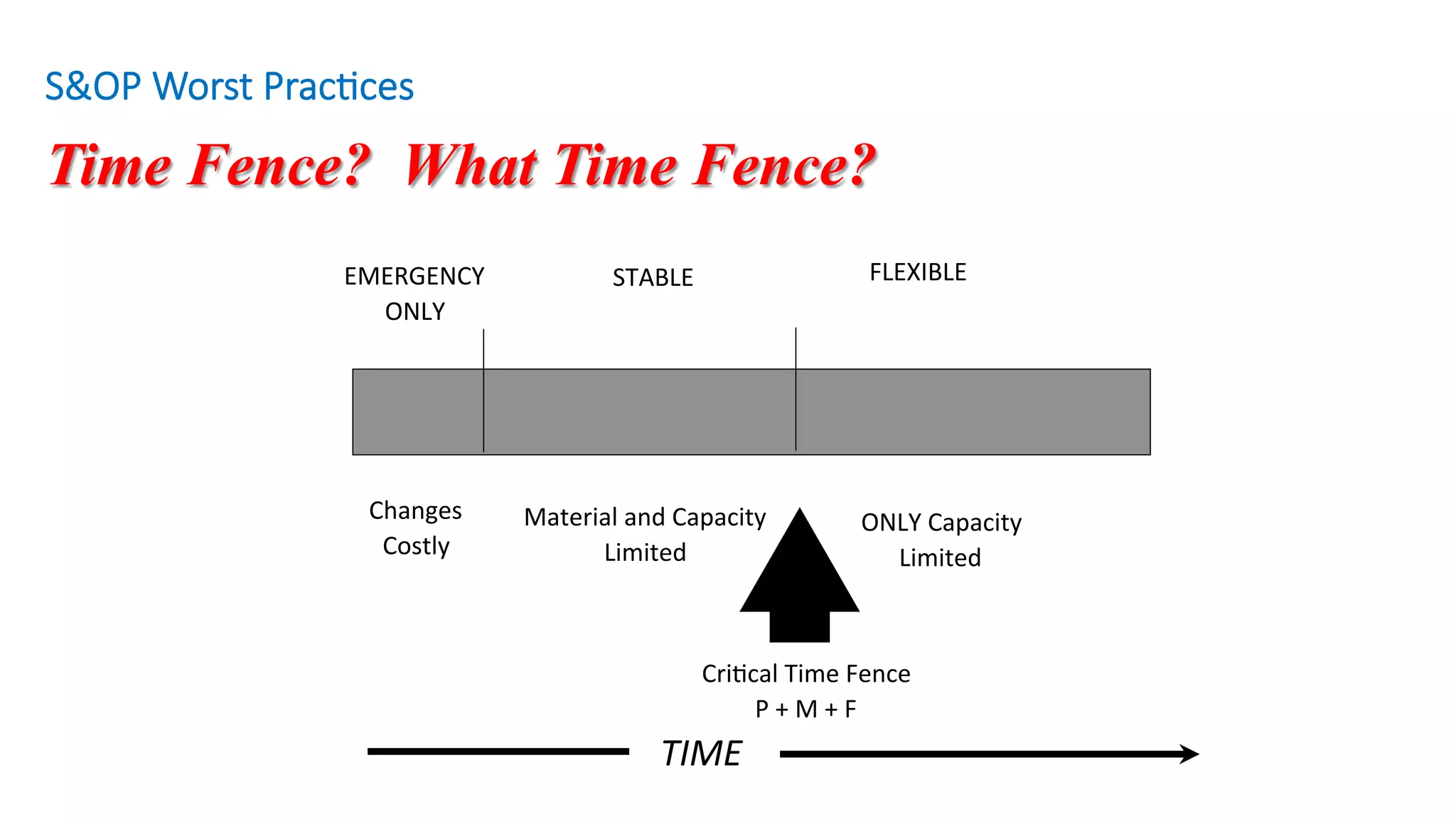 S&OP Worst Practices

Time Fence? What Time Fence?

EMERGENCY ONLY

STABLE

FLEXIBLE

Changes Costly

Material and Capacity Limited

ONLY Capacity Limited

Critical Time Fence
P + M + F

TIME